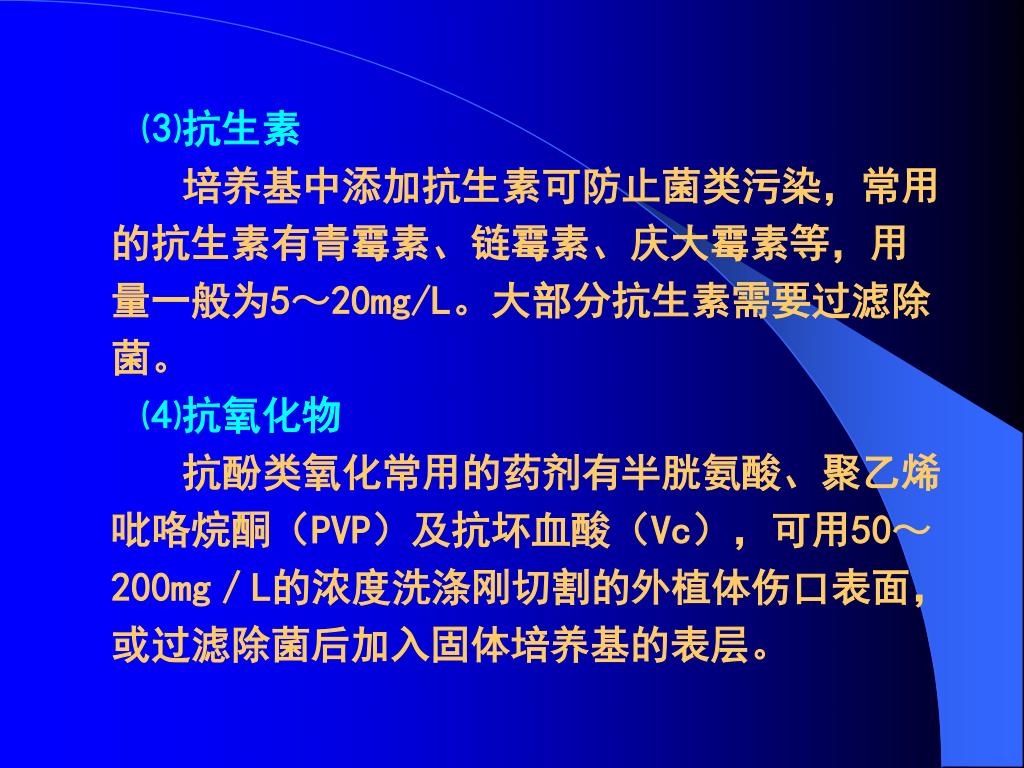 ⑶抗生素

培养基中添加抗生素可防止菌类污染，常用的抗生素有青霉素、链霉素、庆大霉素等，用量一般为5～20mg/L。大部分抗生素需要过滤除菌。

⑷抗氧化物

抗酚类氧化常用的药剂有半胱氨酸、聚乙烯吡咯烷酮（PVP）及抗坏血酸（Vc），可用50～200mg／L的浓度洗涤刚切割的外植体伤口表面，或过滤除菌后加入固体培养基的表层。